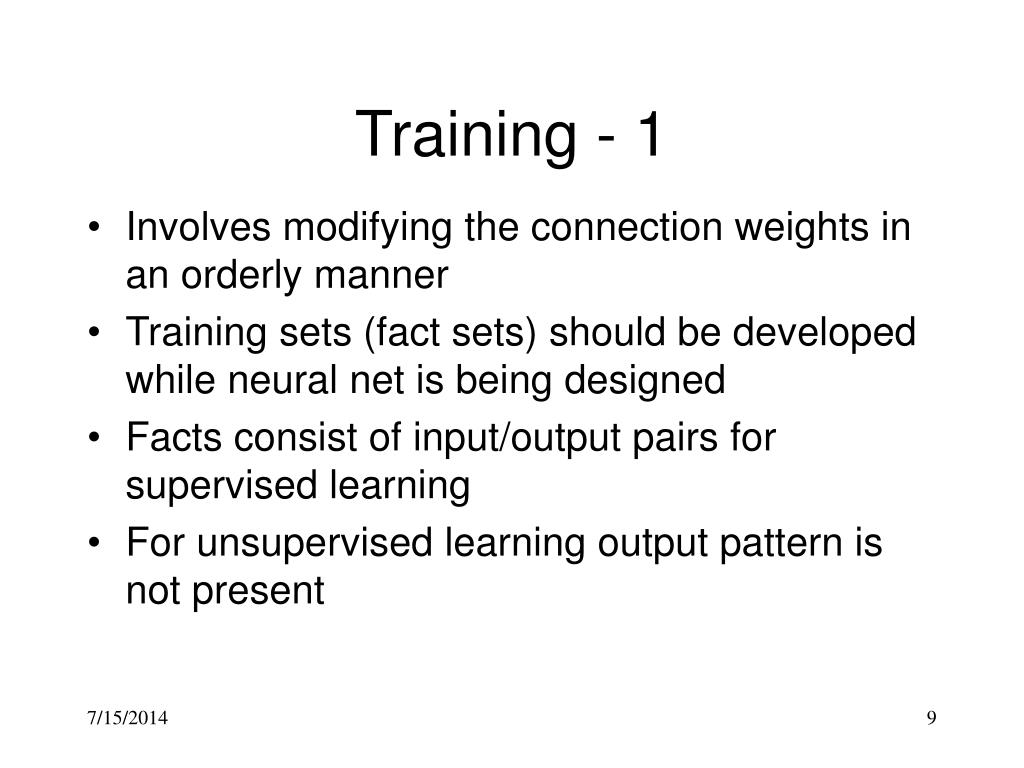 Training - 1

• Involves modifying the connection weights in an orderly manner
• Training sets (fact sets) should be developed while neural net is being designed
• Facts consist of input/output pairs for supervised learning
• For unsupervised learning output pattern is not present

7/15/2014

9